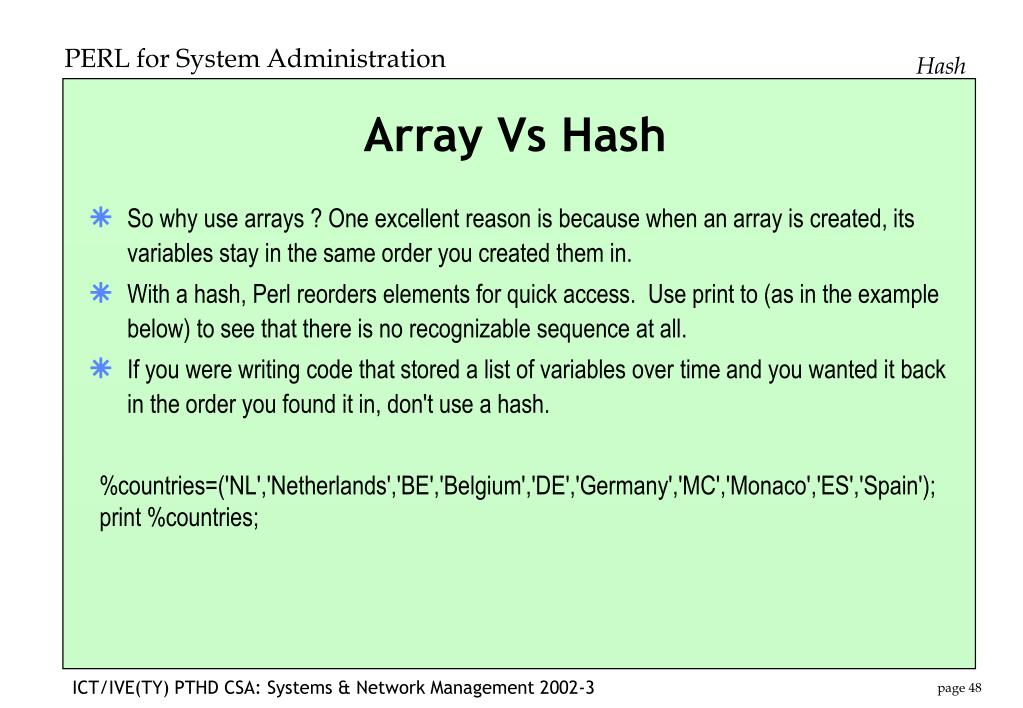 PERL for System Administration

Hash

Array Vs Hash

So why use arrays ? One excellent reason is because when an array is created, its variables stay in the same order you created them in.

With a hash, Perl reorders elements for quick access. Use print to (as in the example below) to see that there is no recognizable sequence at all.

If you were writing code that stored a list of variables over time and you wanted it back in the order you found it in, don't use a hash.

%countries=('NL','Netherlands','BE','Belgium','DE','Germany','MC','Monaco','ES','Spain');
print %countries;

ICT/IVE(TY) PTHD CSA: Systems & Network Management 2002-3

page 48